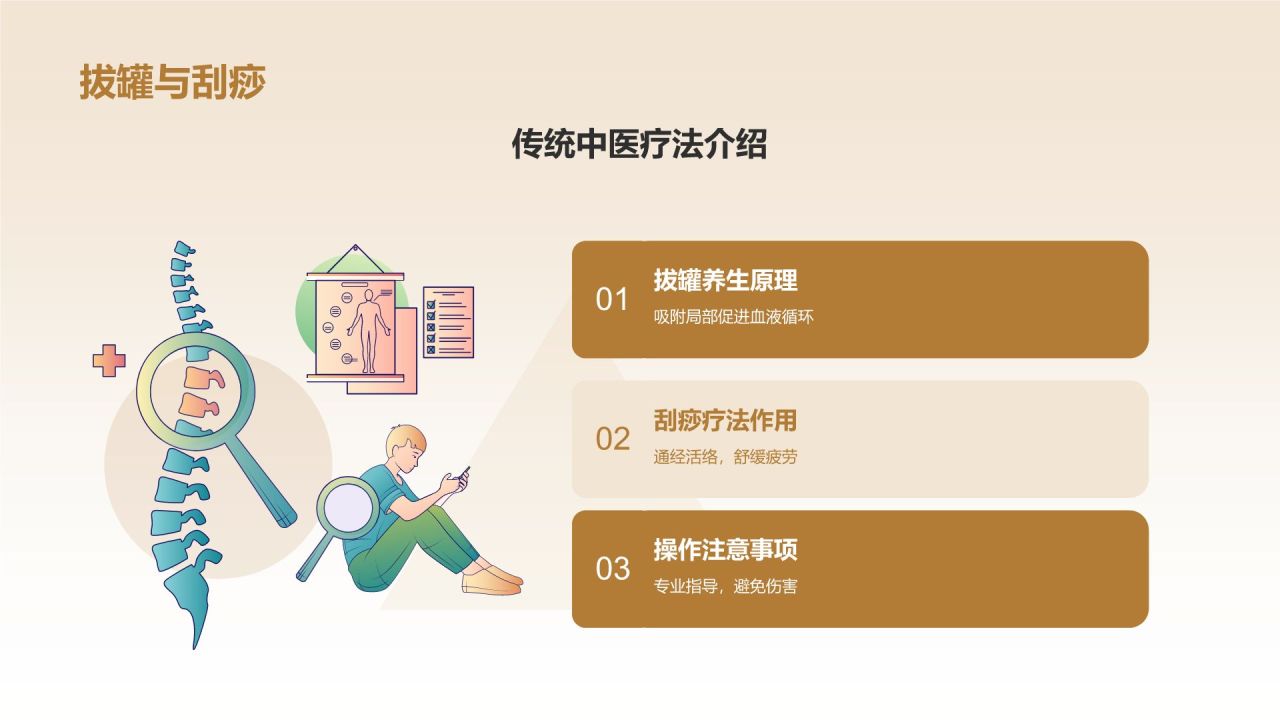 拔罐与刮痧

传统中医疗法介绍

01
拔罐养生原理
吸附局部促进血液循环

02
刮痧疗法作用
通经活络，舒缓疲劳

03
操作注意事项
专业指导，避免伤害